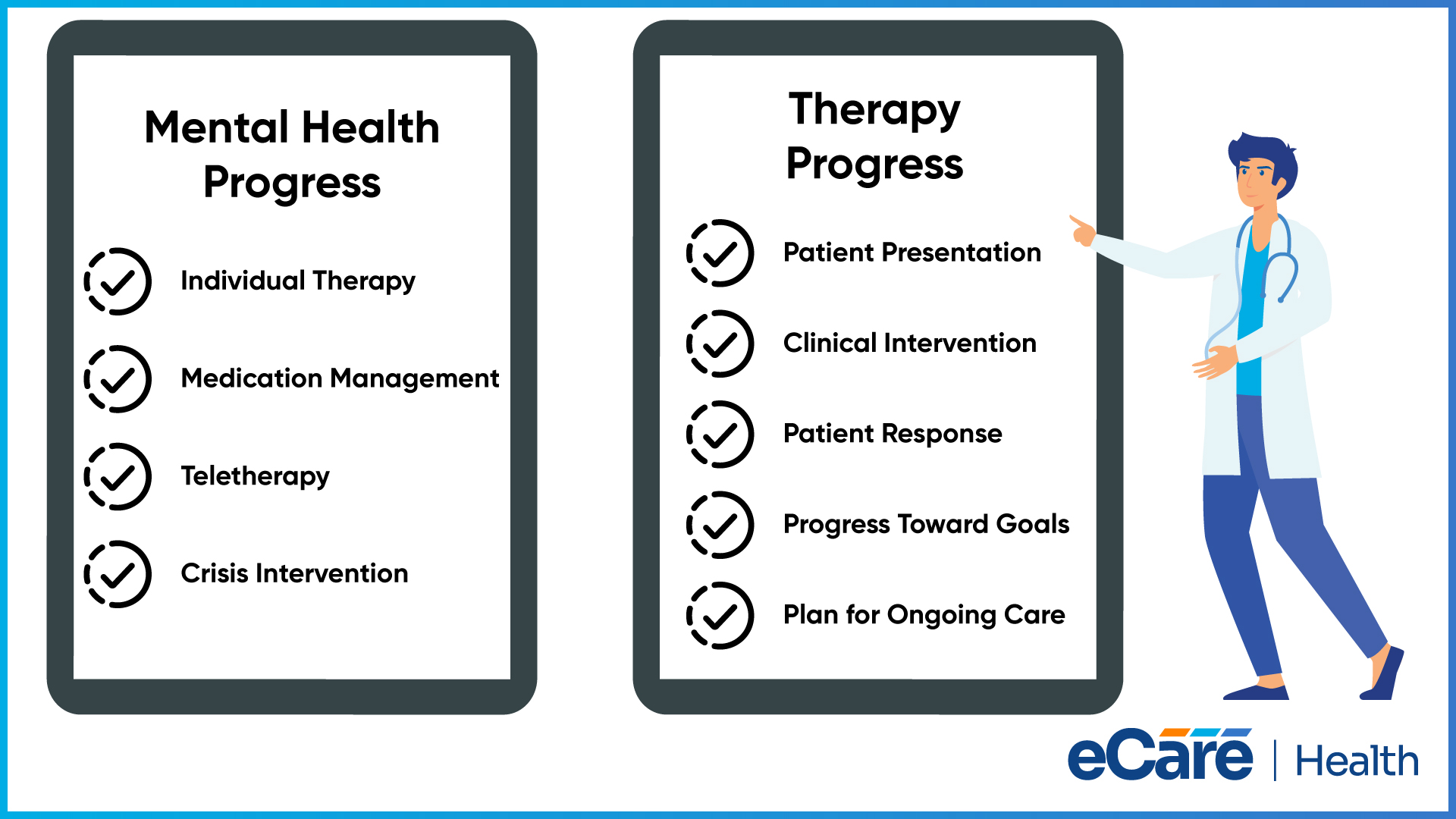 Mental Health Progress

Individual Therapy

Medication Management

Teletherapy

Crisis Intervention

Therapy Progress

Patient Presentation

Clinical Intervention

Patient Response

Progress Toward Goals

Plan for Ongoing Care

eCare | Health